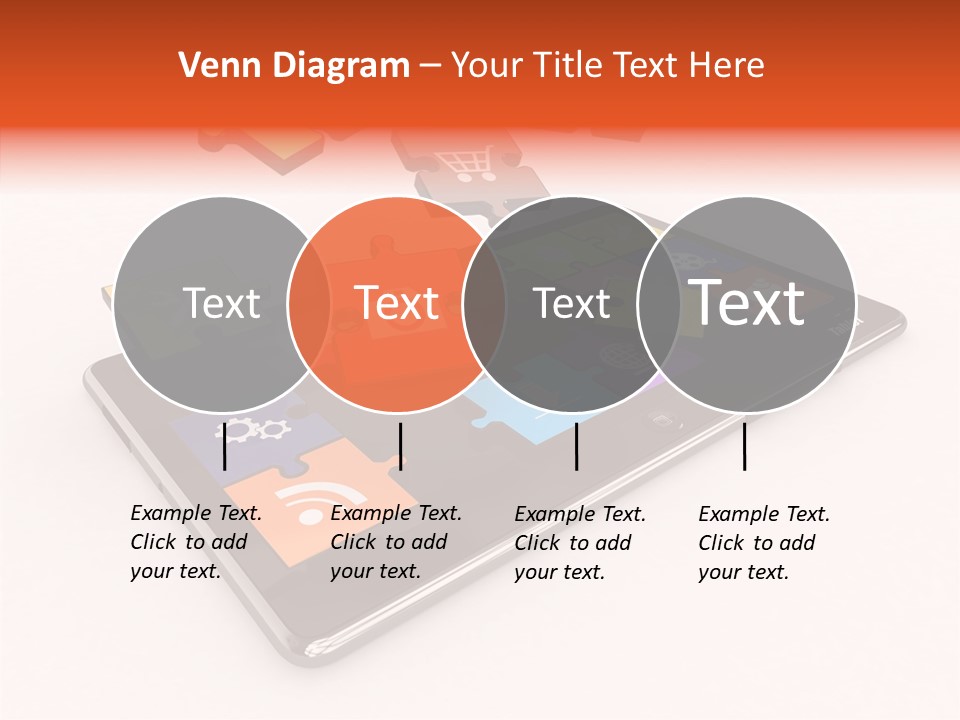 Venn Diagram – Your Title Text Here

Text

Text

Text

Text

Example Text. Click to add your text.

Example Text. Click to add your text.

Example Text. Click to add your text.

Example Text. Click to add your text.